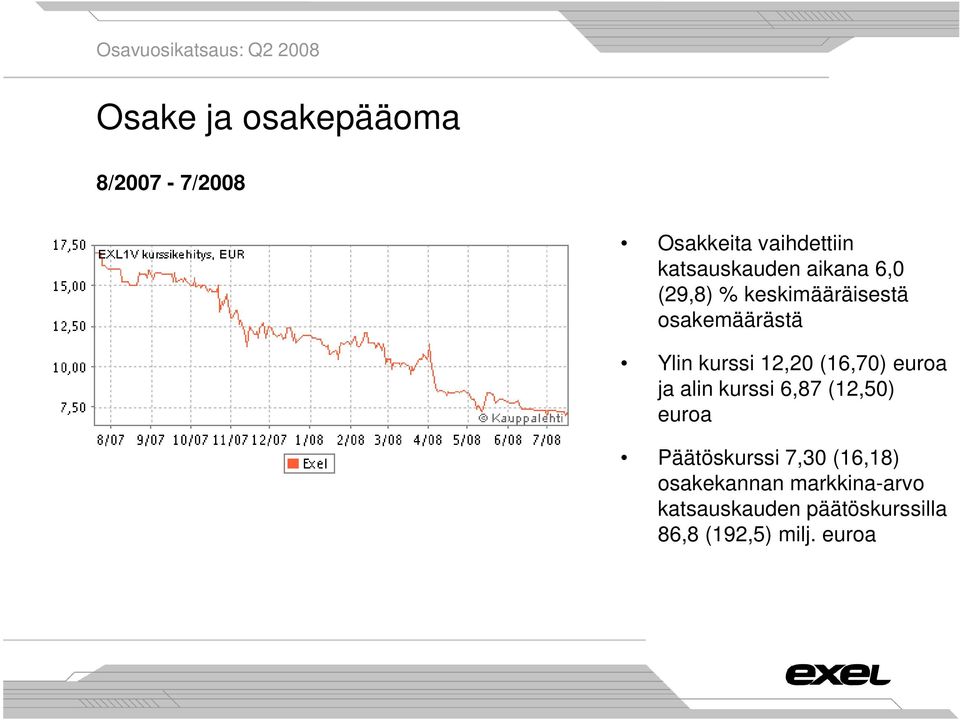 Osavuosikatsaus: Q2 2008

Osake ja osakepääoma

8/2007 - 7/2008

17,50
15,00
12,50
10,00
7,50

EXL1V kurssikehitys, EUR

© Kauppalehti

8/07 9/07 10/07 11/07 12/07 1/08 2/08 3/08 4/08 5/08 6/08 7/08

Exel

• Osakkeita vaihdettiin katsauskauden aikana 6,0 (29,8) % keskimääräisestä osakemäärästä

• Ylin kurssi 12,20 (16,70) euroa ja alin kurssi 6,87 (12,50) euroa

• Päätöskurssi 7,30 (16,18) osakekannan markkina-arvo katsauskauden päätöskurssilla 86,8 (192,5) milj. euroa

exel